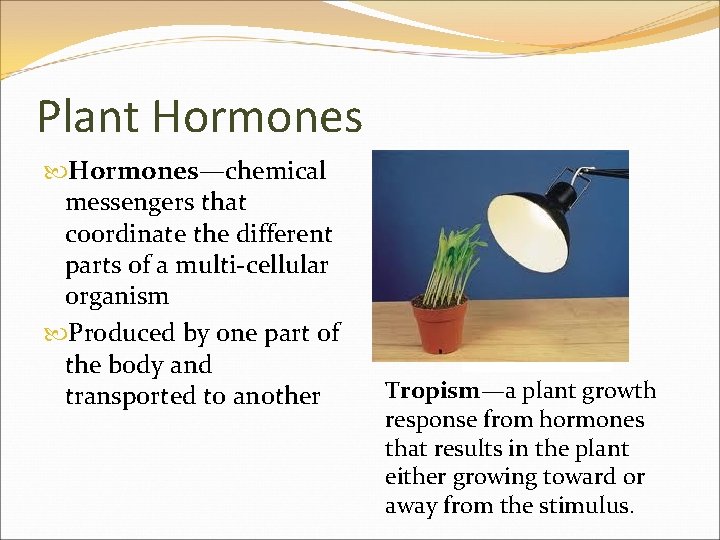 Plant Hormones

Hormones—chemical messengers that coordinate the different parts of a multi-cellular organism

Produced by one part of the body and transported to another

Tropism—a plant growth response from hormones that results in the plant either growing toward or away from the stimulus.